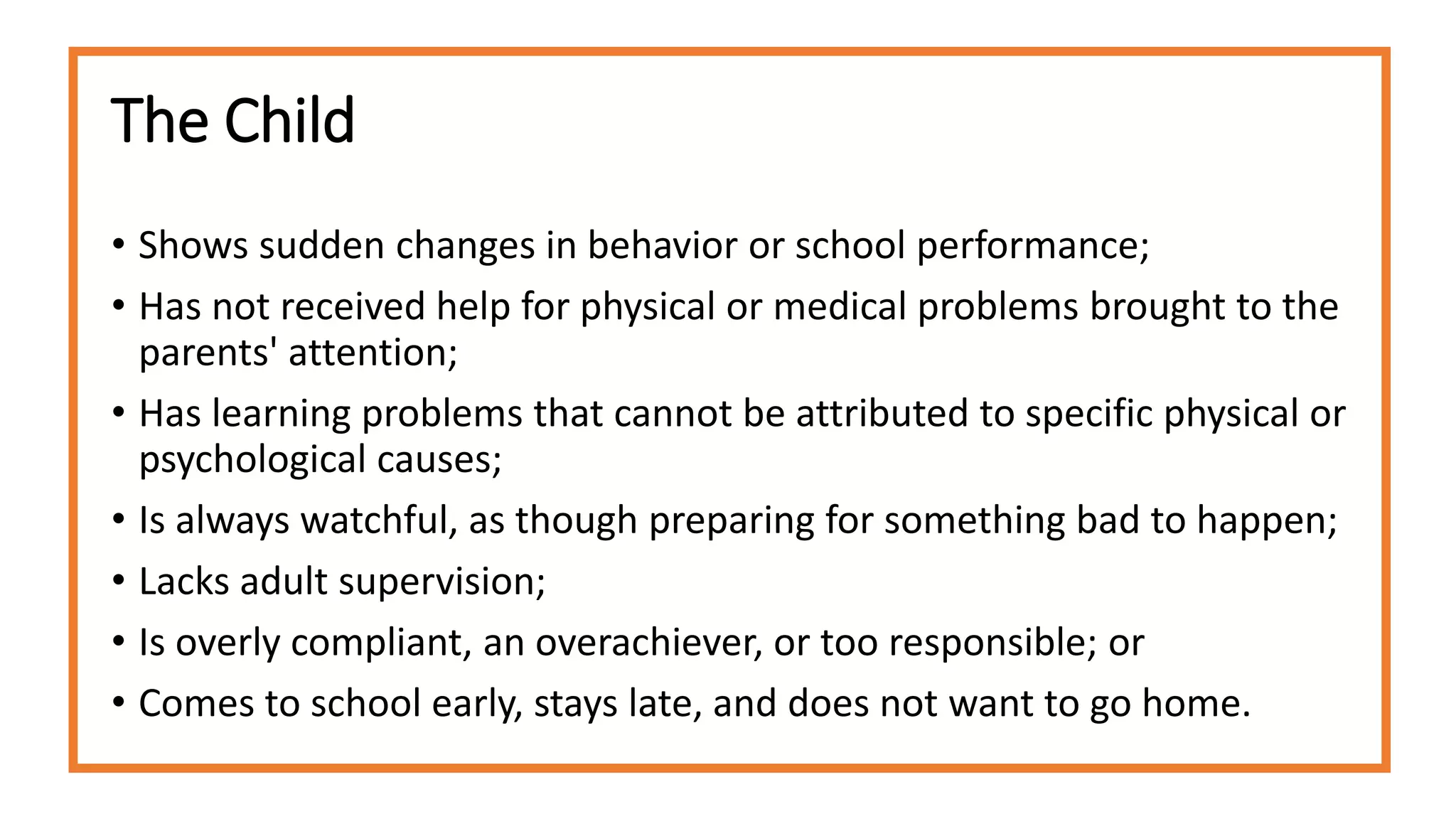 The Child

• Shows sudden changes in behavior or school performance;
• Has not received help for physical or medical problems brought to the parents' attention;
• Has learning problems that cannot be attributed to specific physical or psychological causes;
• Is always watchful, as though preparing for something bad to happen;
• Lacks adult supervision;
• Is overly compliant, an overachiever, or too responsible; or
• Comes to school early, stays late, and does not want to go home.